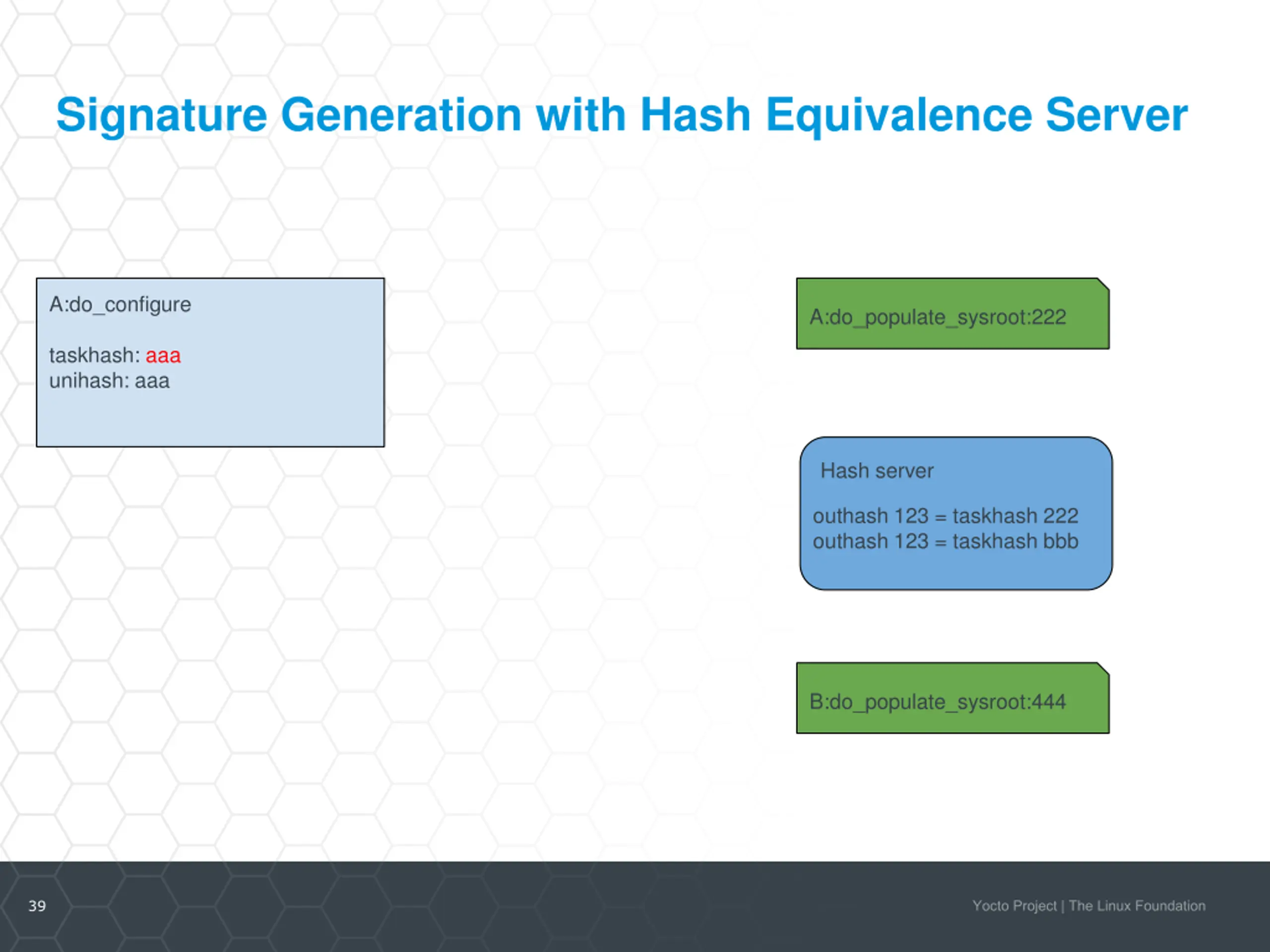 Signature Generation with Hash Equivalence Server

A:do_configure

taskhash: aaa
unihash: aaa

A:do_populate_sysroot:222

Hash server

outhash 123 = taskhash 222
outhash 123 = taskhash bbb

B:do_populate_sysroot:444

39

Yocto Project | The Linux Foundation